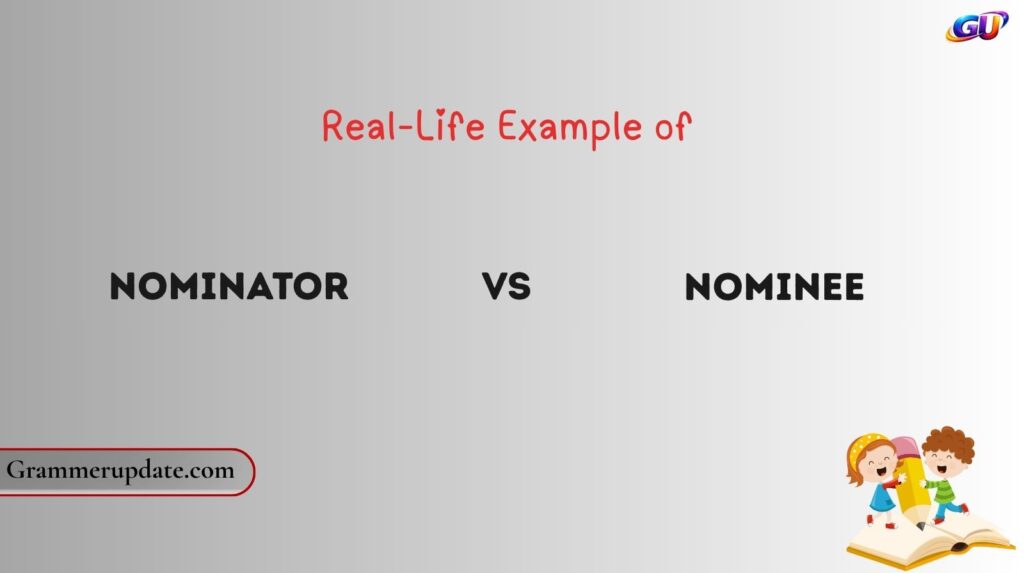 GU

Real-Life Example of

NOMINATOR VS NOMINEE

Grammerupdate.com